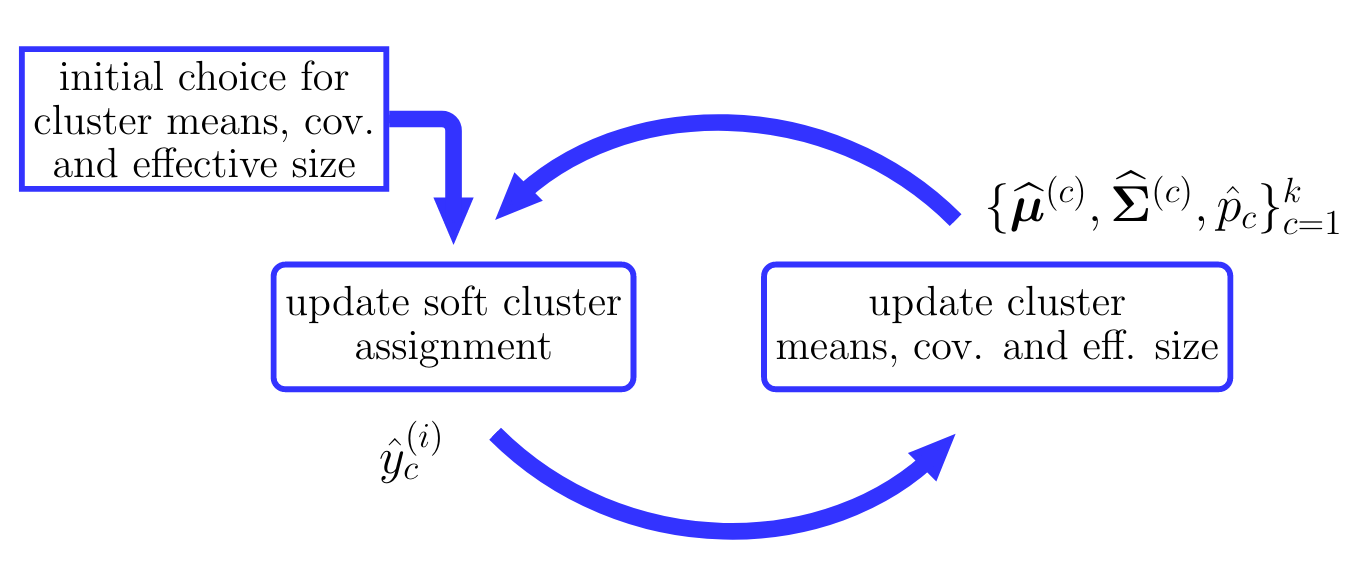 initial choice for cluster means, cov. and effective size

$\{\widehat{\boldsymbol{\mu}}^{(c)}, \widehat{\boldsymbol{\Sigma}}^{(c)}, \hat{p}_c\}_{c=1}^{k}$

update soft cluster assignment

update cluster means, cov. and eff. size

$\hat{y}_c^{(i)}$